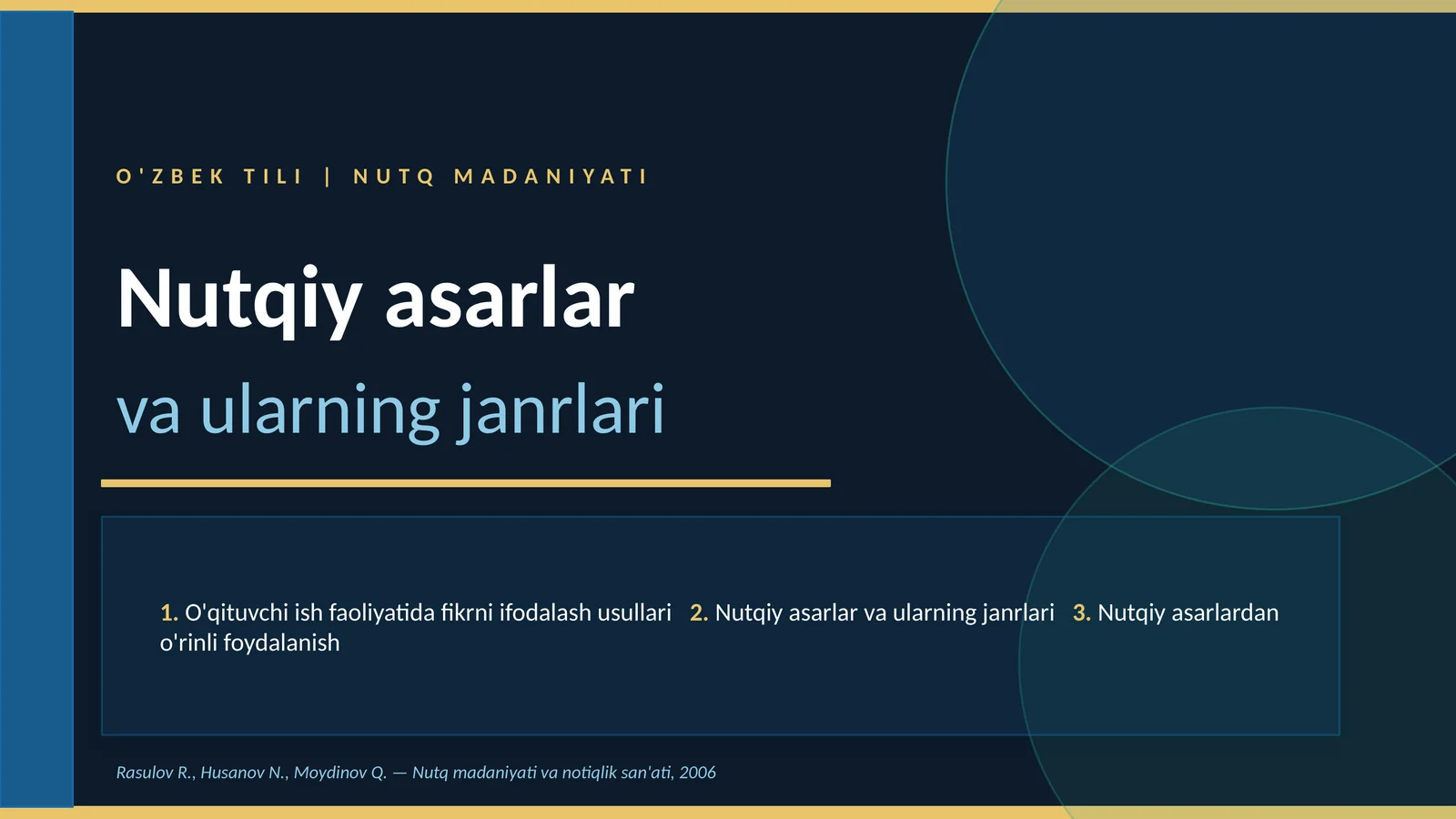 O'ZBEK TILI | NUTQ MADANIYATI

Nutqiy asarlar

va ularning janrlari

1. O'qituvchi ish faoliyatida fikrni ifodalash usullari 2. Nutqiy asarlar va ularning janrlari 3. Nutqiy asarlardan o'rinli foydalanish

Rasulov R., Husanov N., Moydinov Q. — Nutq madaniyati va notiqlik san'ati, 2006